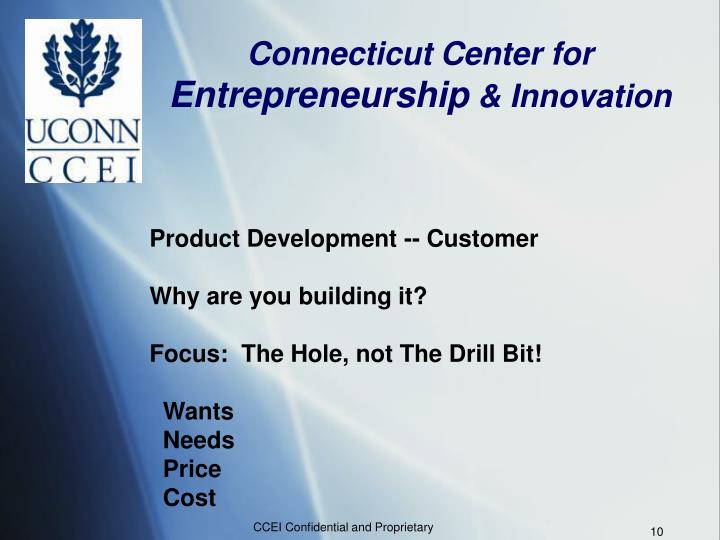 UCONN
CCEI

Connecticut Center for
Entrepreneurship & Innovation

Product Development -- Customer

Why are you building it?

Focus: The Hole, not The Drill Bit!

Wants
Needs
Price
Cost

CCEI Confidential and Proprietary

10